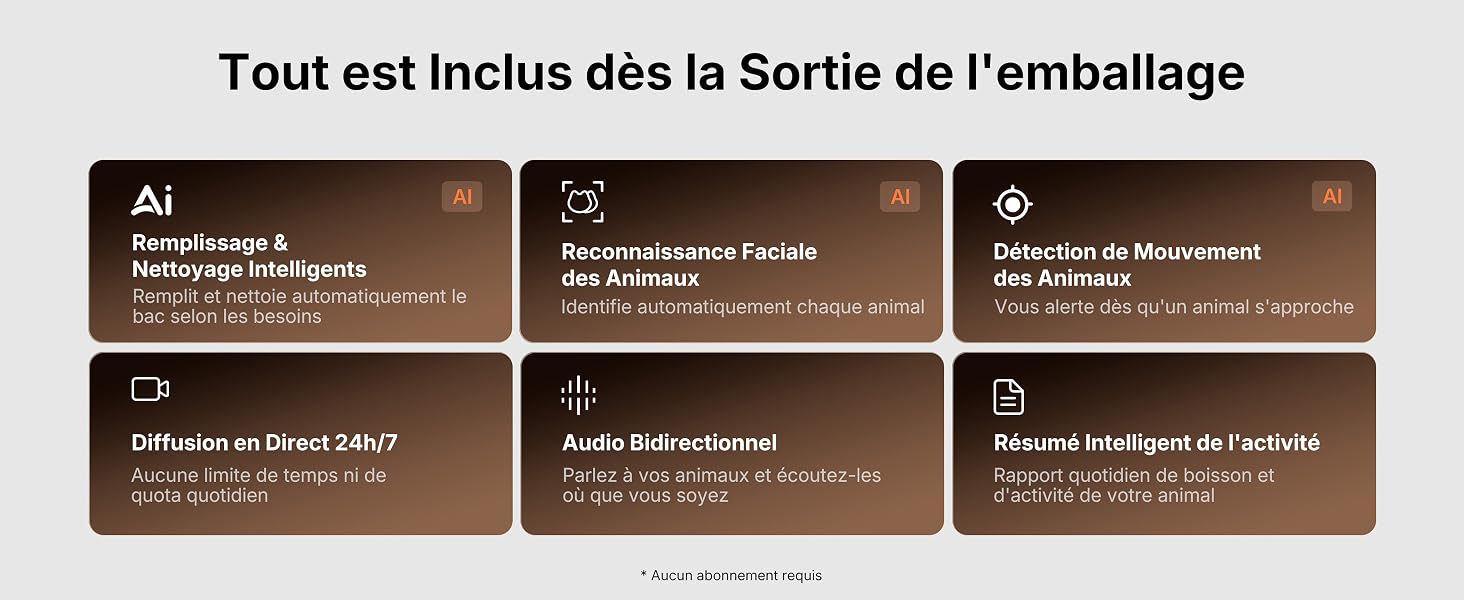 Tout est Inclus dès la Sortie de l'emballage

Ai

AI

Remplissage & Nettoyage Intelligents

Remplit et nettoie automatiquement le bac selon les besoins

AI

Reconnaissance Faciale des Animaux

Identifie automatiquement chaque animal

AI

Détection de Mouvement des Animaux

Vous alerte dès qu'un animal s'approche

Diffusion en Direct 24h/7

Aucune limite de temps ni de quota quotidien

Audio Bidirectionnel

Parlez à vos animaux et écoutez-les où que vous soyez

Résumé Intelligent de l'activité

Rapport quotidien de boisson et d'activité de votre animal

* Aucun abonnement requis